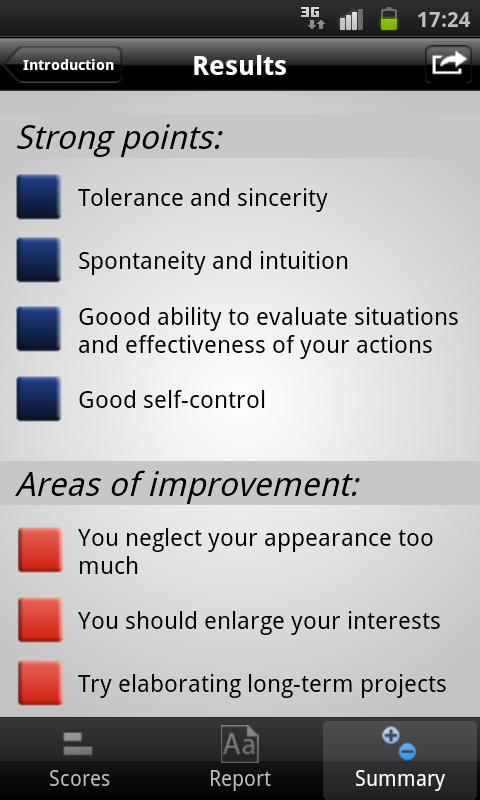 3G 17:24

Introduction Results

Strong points:

Tolerance and sincerity

Spontaneity and intuition

Goood ability to evaluate situations and effectiveness of your actions

Good self-control

Areas of improvement:

You neglect your appearance too much

You should enlarge your interests

Try elaborating long-term projects

Scores Aa Report Summary